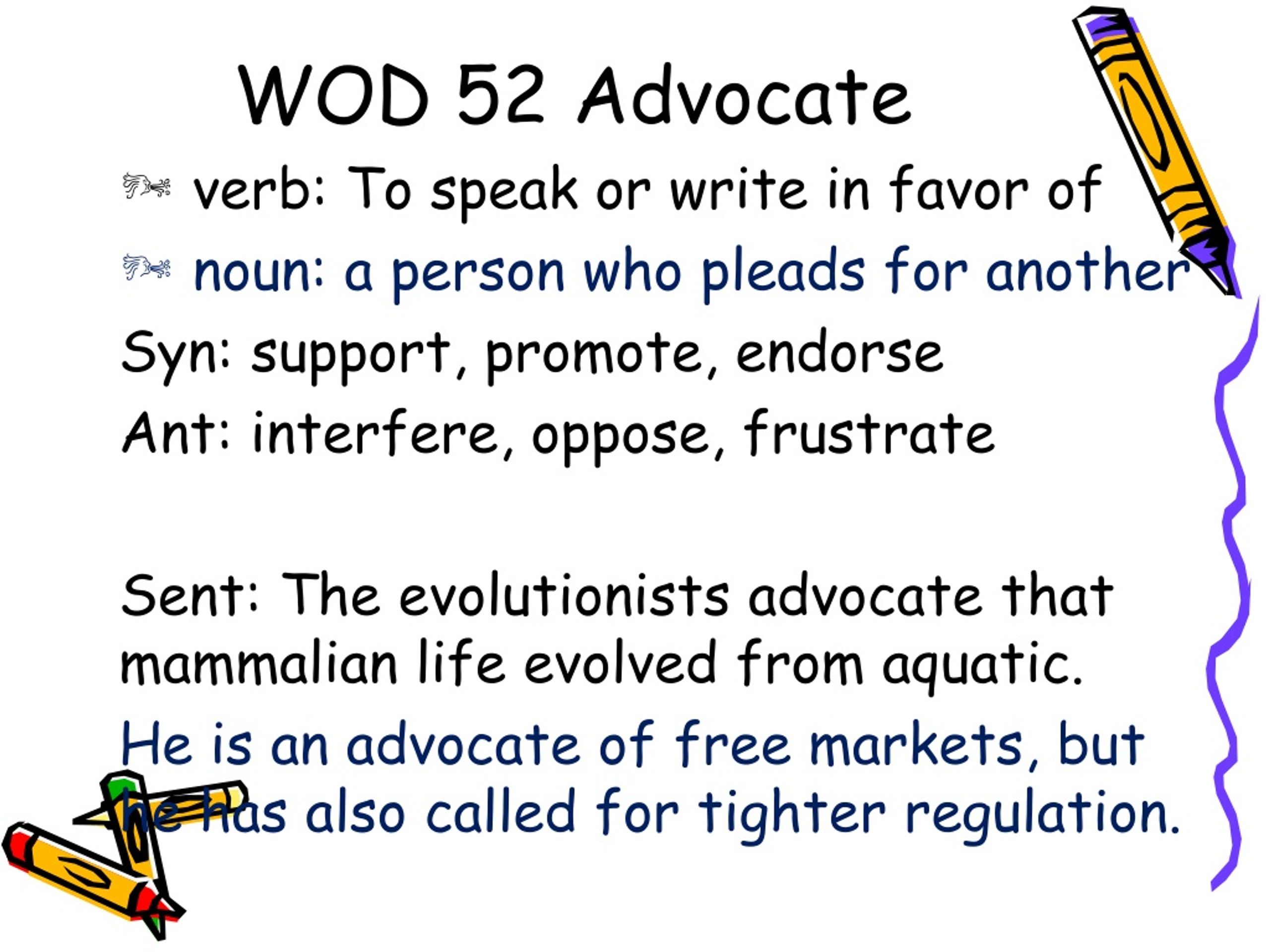 WOD 52 Advocate

verb: To speak or write in favor of

noun: a person who pleads for another

Syn: support, promote, endorse

Ant: interfere, oppose, frustrate

Sent: The evolutionists advocate that mammalian life evolved from aquatic.

He is an advocate of free markets, but he has also called for tighter regulation.